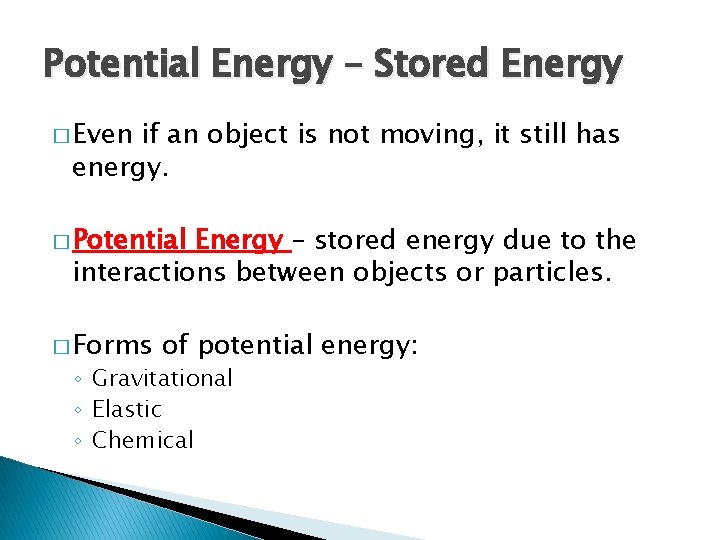 Potential Energy – Stored Energy

□ Even if an object is not moving, it still has energy.

□ Potential Energy – stored energy due to the interactions between objects or particles.

□ Forms of potential energy:
◦ Gravitational
◦ Elastic
◦ Chemical